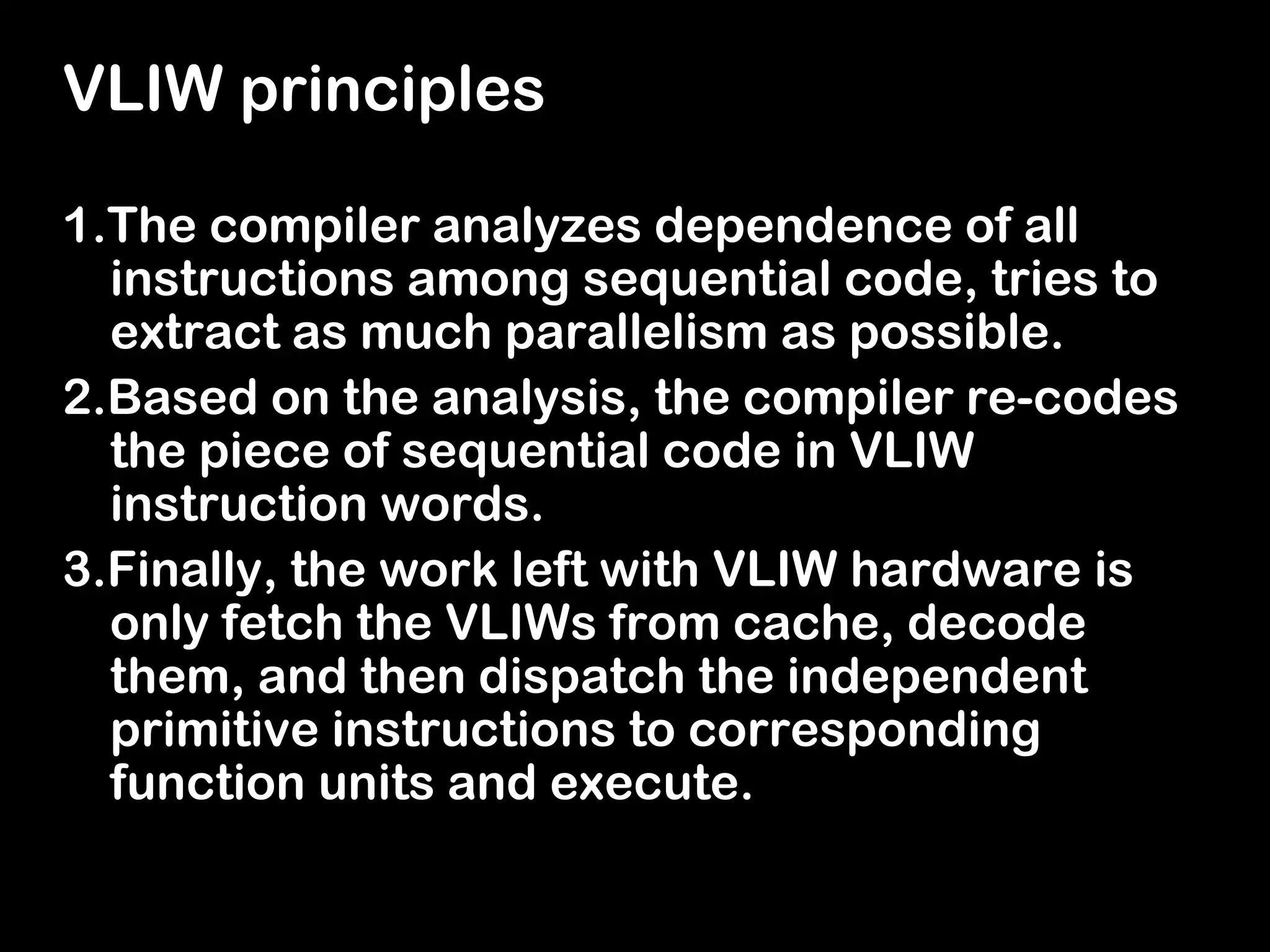 VLIW principles

1.The compiler analyzes dependence of all instructions among sequential code, tries to extract as much parallelism as possible.

2.Based on the analysis, the compiler re-codes the piece of sequential code in VLIW instruction words.

3.Finally, the work left with VLIW hardware is only fetch the VLIWs from cache, decode them, and then dispatch the independent primitive instructions to corresponding function units and execute.